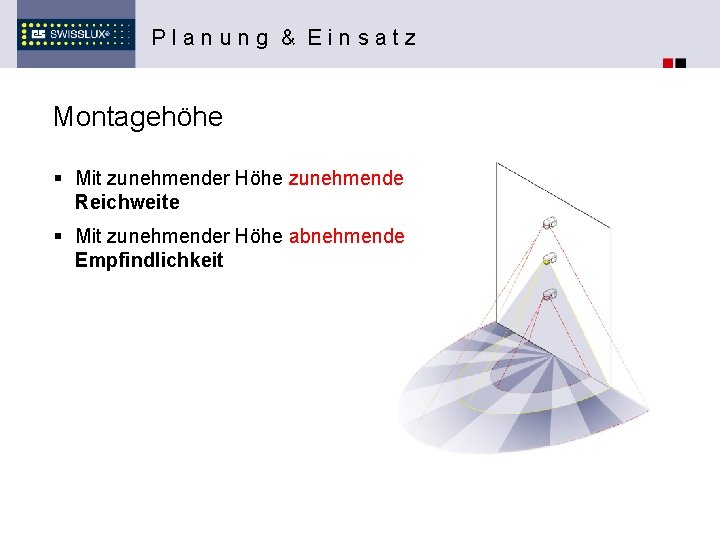 SWISSLUX®

Planung & Einsatz

Montagehöhe

▪ Mit zunehmender Höhe zunehmende Reichweite

▪ Mit zunehmender Höhe abnehmende Empfindlichkeit